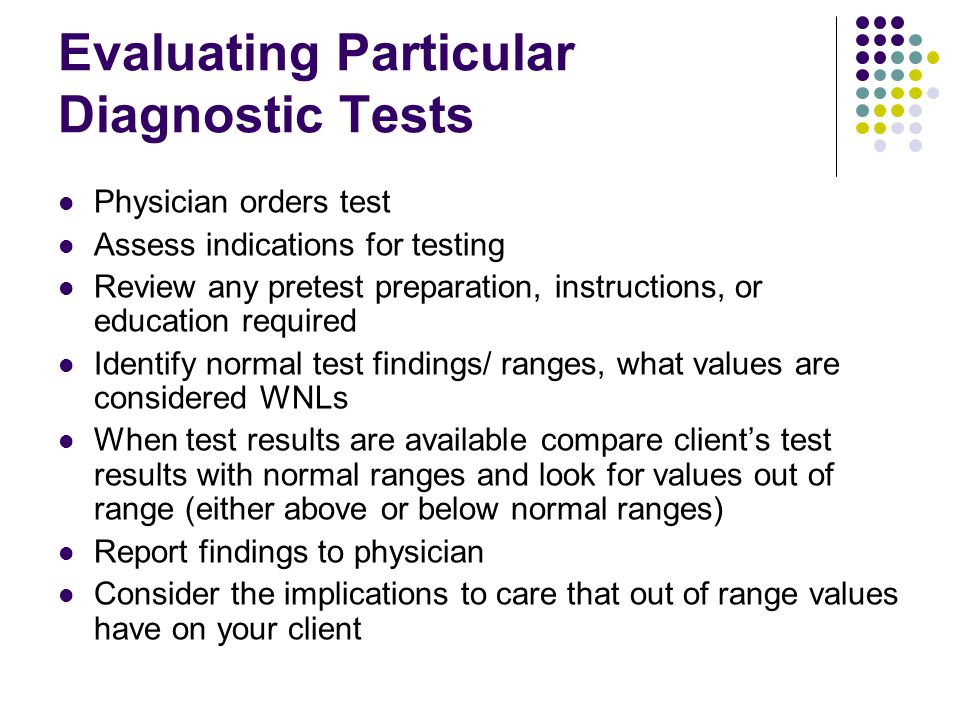 Evaluating Particular Diagnostic Tests

- Physician orders test
- Assess indications for testing
- Review any pretest preparation, instructions, or education required
- Identify normal test findings/ ranges, what values are considered WNLs
- When test results are available compare client’s test results with normal ranges and look for values out of range (either above or below normal ranges)
- Report findings to physician
- Consider the implications to care that out of range values have on your client